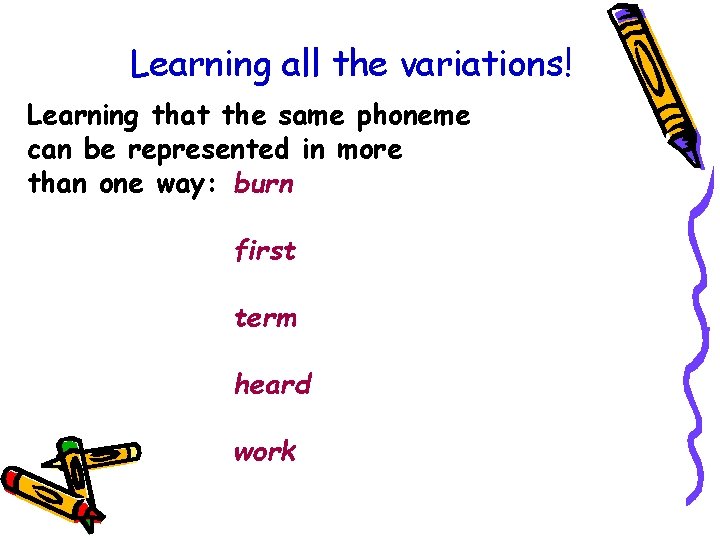 Learning all the variations!

Learning that the same phoneme can be represented in more than one way: burn

first

term

heard

work